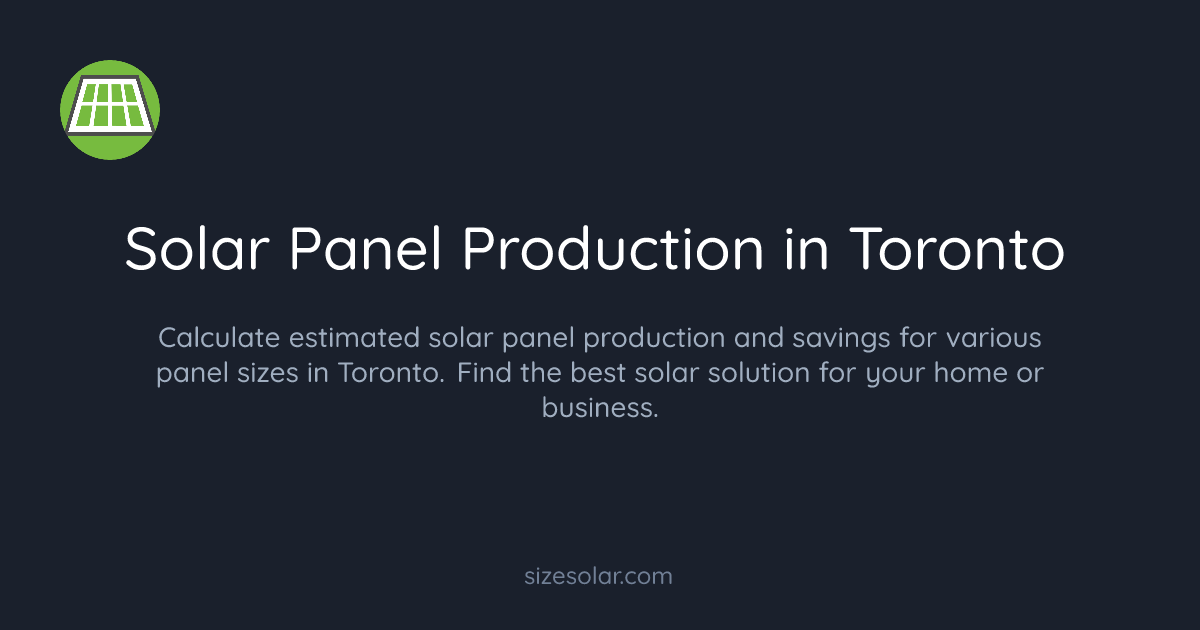 Solar Panel Production in Toronto

Calculate estimated solar panel production and savings for various panel sizes in Toronto. Find the best solar solution for your home or business.

sizesolar.com